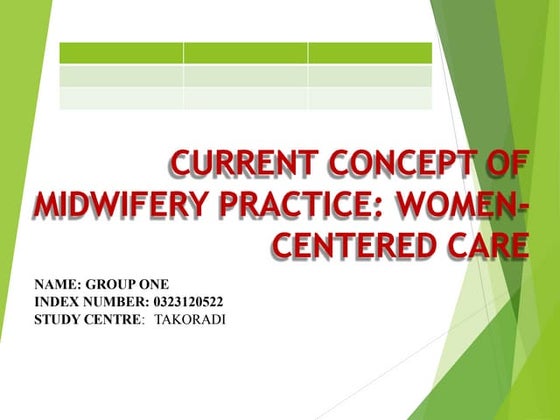 CURRENT CONCEPT OF MIDWIFERY PRACTICE: WOMEN-CENTERED CARE

NAME: GROUP ONE
INDEX NUMBER: 0323120522
STUDY CENTRE: TAKORADI